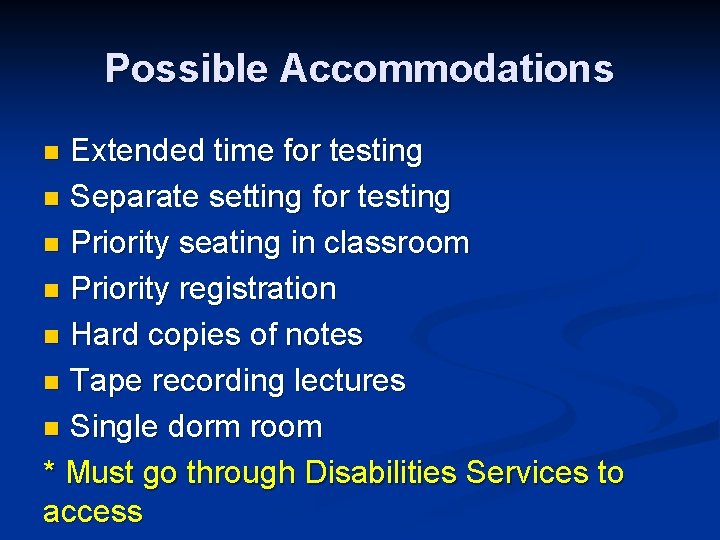 Possible Accommodations

- Extended time for testing
- Separate setting for testing
- Priority seating in classroom
- Priority registration
- Hard copies of notes
- Tape recording lectures
- Single dorm room

* Must go through Disabilities Services to access